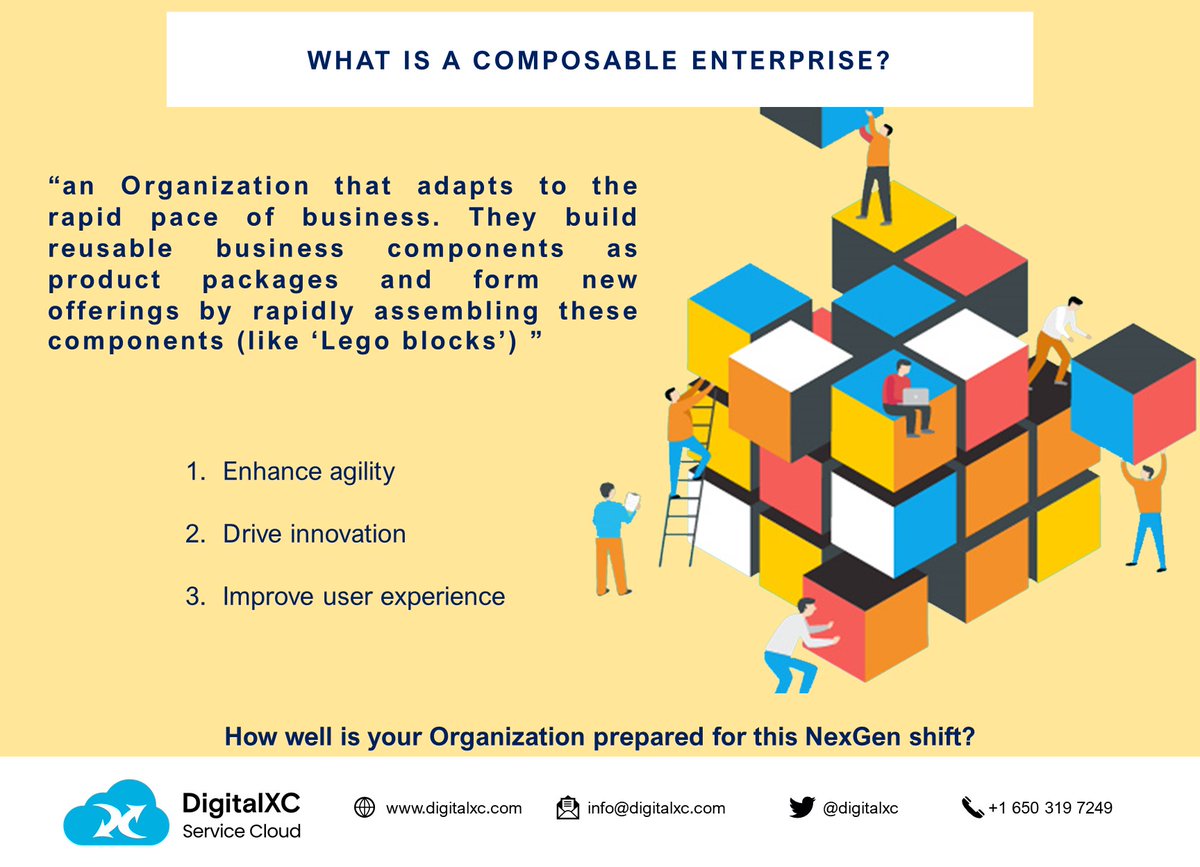 WHAT IS A COMPOSABLE ENTERPRISE?

“an Organization that adapts to the rapid pace of business. They build reusable business components as product packages and form new offerings by rapidly assembling these components (like ‘Lego blocks’) ”

1. Enhance agility

2. Drive innovation

3. Improve user experience

How well is your Organization prepared for this NexGen shift?

DigitalXC Service Cloud

www.digitalxc.com

info@digitalxc.com

@digitalxc

+1 650 319 7249